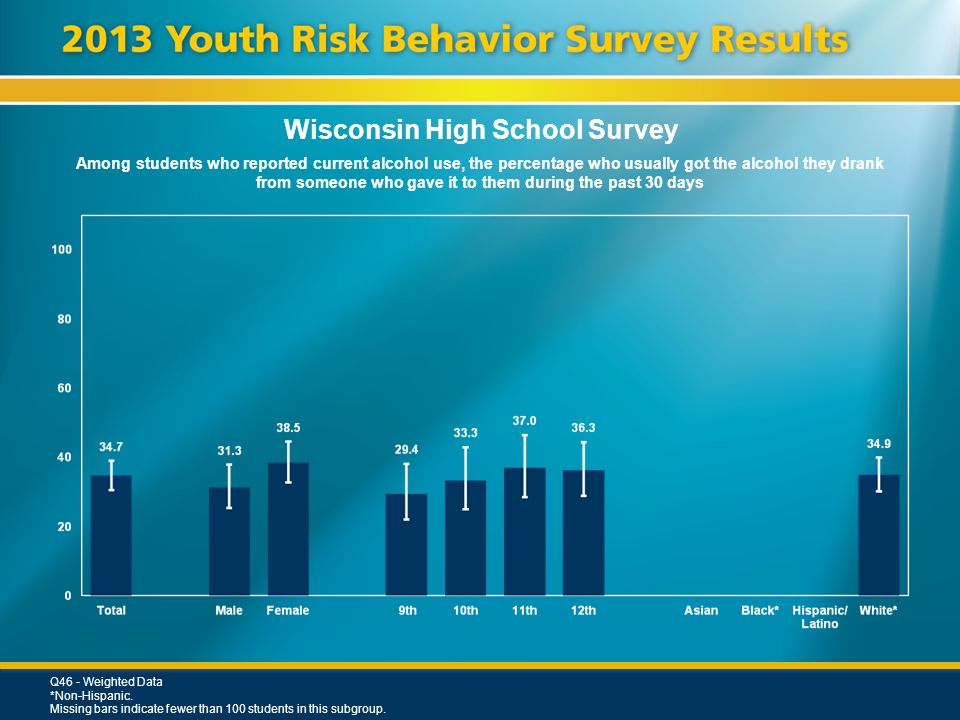 2013 Youth Risk Behavior Survey Results

Wisconsin High School Survey

Among students who reported current alcohol use, the percentage who usually got the alcohol they drank from someone who gave it to them during the past 30 days

100
80
60
40
20
0

34.7
31.3
38.5
29.4
33.3
37.0
36.3
34.9

Total
Male
Female
9th
10th
11th
12th
Asian
Black*
Hispanic/ Latino
White*

Q46 - Weighted Data
*Non-Hispanic.
Missing bars indicate fewer than 100 students in this subgroup.